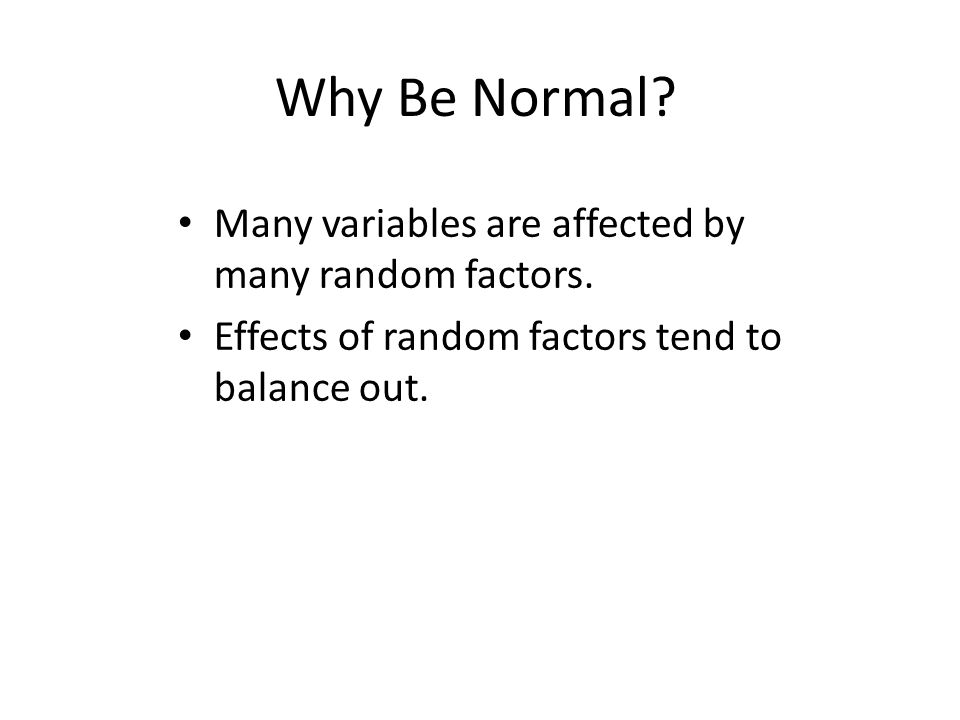 Why Be Normal?

• Many variables are affected by many random factors.
• Effects of random factors tend to balance out.